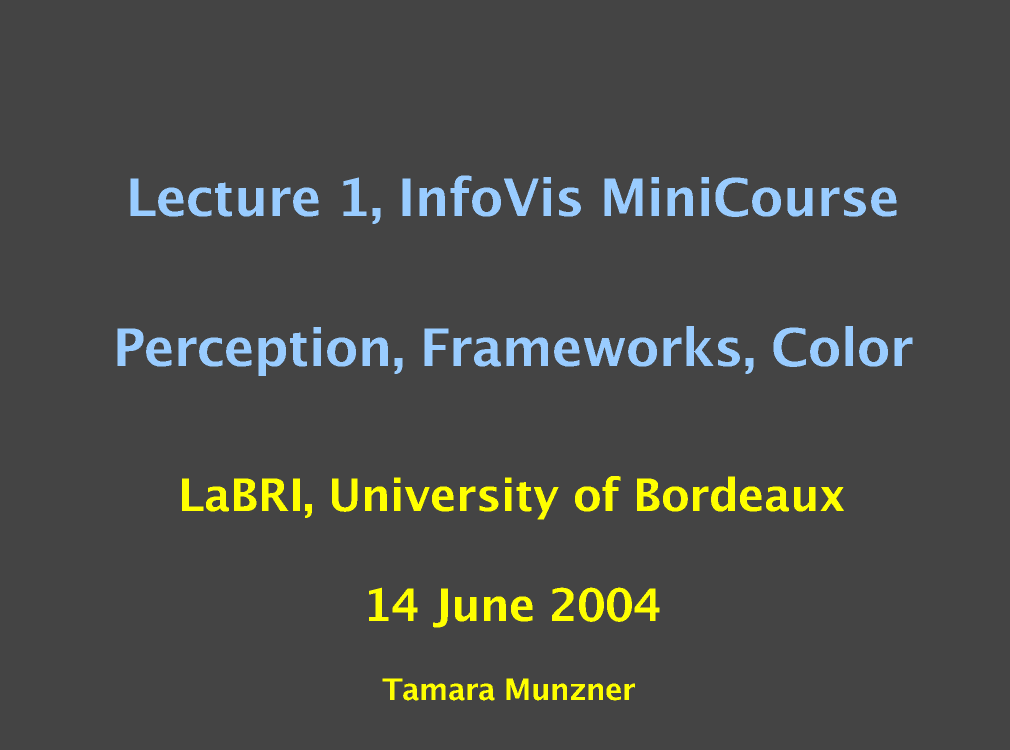 Lecture 1, InfoVis MiniCourse

Perception, Frameworks, Color

LaBRI, University of Bordeaux

14 June 2004

Tamara Munzner